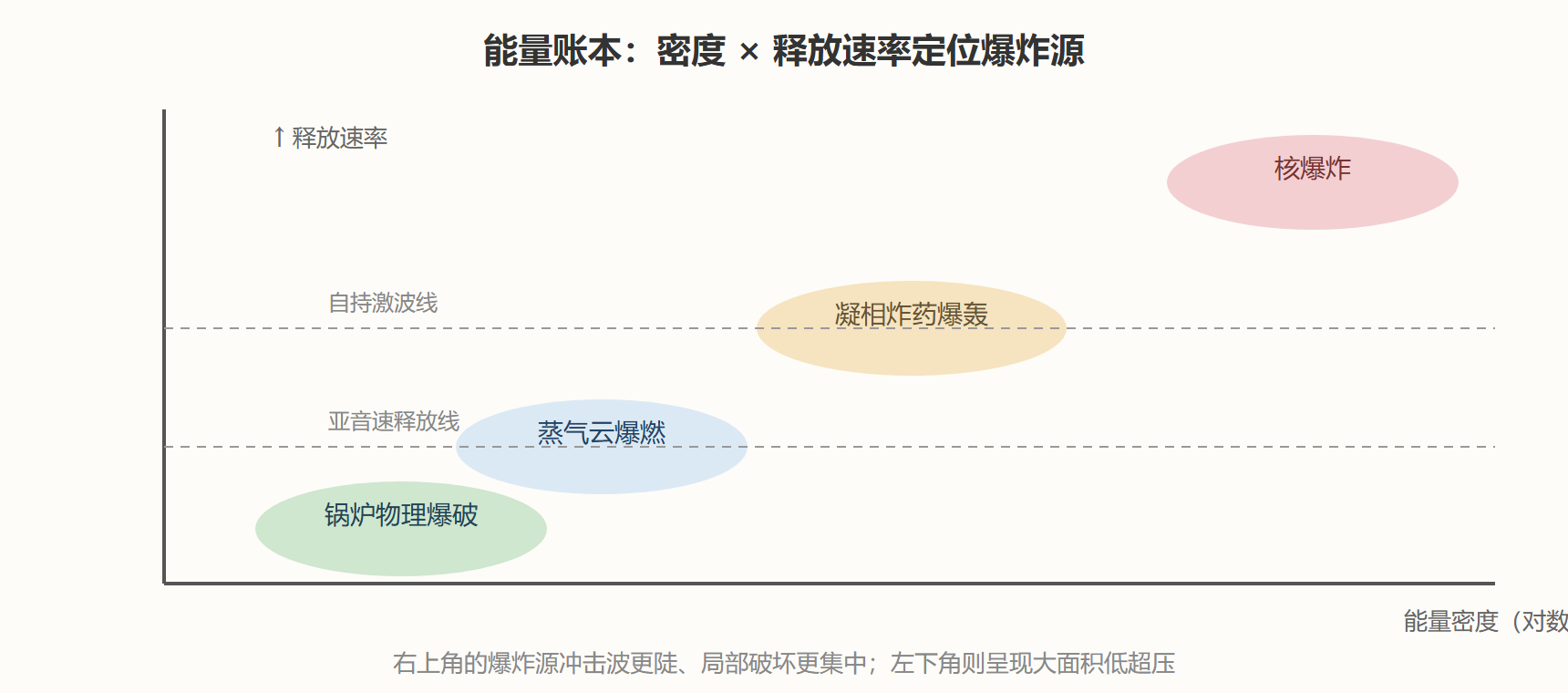 能量账本：密度 × 释放速率定位爆炸源

↑ 释放速率

核爆炸

自持激波线

凝相炸药爆轰

亚音速释放线

蒸气云爆燃

锅炉物理爆破

能量密度（对数

右上角的爆炸源冲击波更陡、局部破坏更集中；左下角则呈现大面积低超压